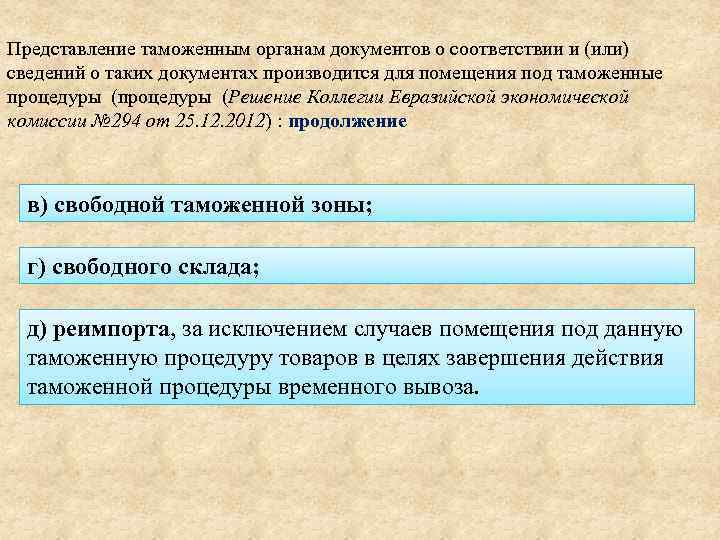 Представление таможенным органам документов о соответствии и (или) сведений о таких документах производится для помещения под таможенные процедуры (процедуры (Решение Коллегии Евразийской экономической комиссии №294 от 25.12.2012) : продолжение

в) свободной таможенной зоны;

г) свободного склада;

д) реимпорта, за исключением случаев помещения под данную таможенную процедуру товаров в целях завершения действия таможенной процедуры временного вывоза.